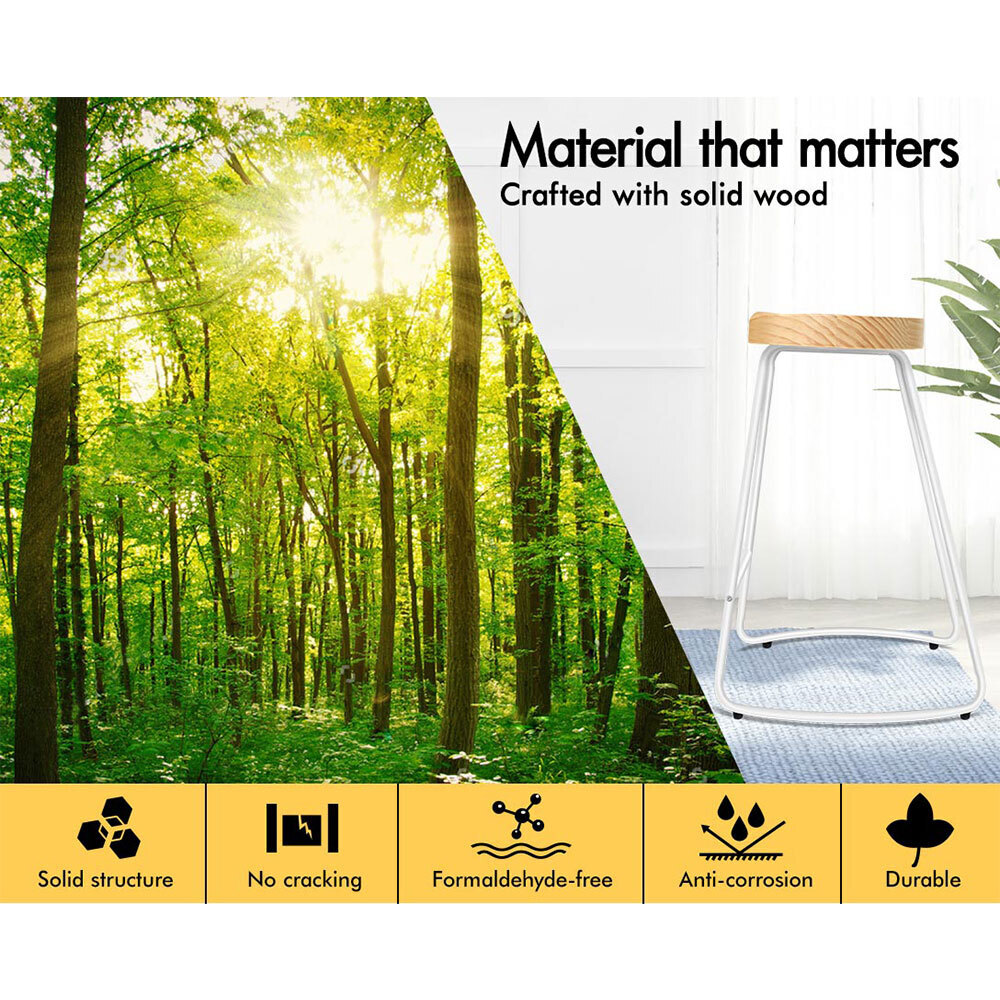 Material that matters
Crafted with solid wood

Solid structure
No cracking
Formaldehyde-free
Anti-corrosion
Durable